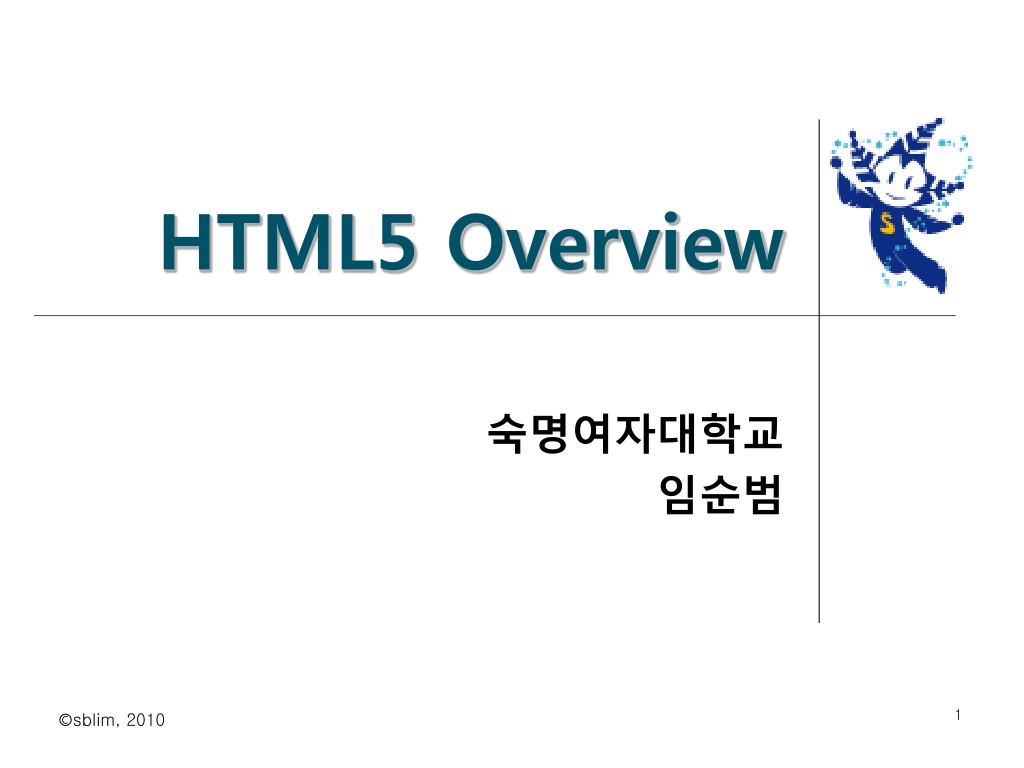 HTML5 Overview

숙명여자대학교
임순범

©sblim, 2010

1